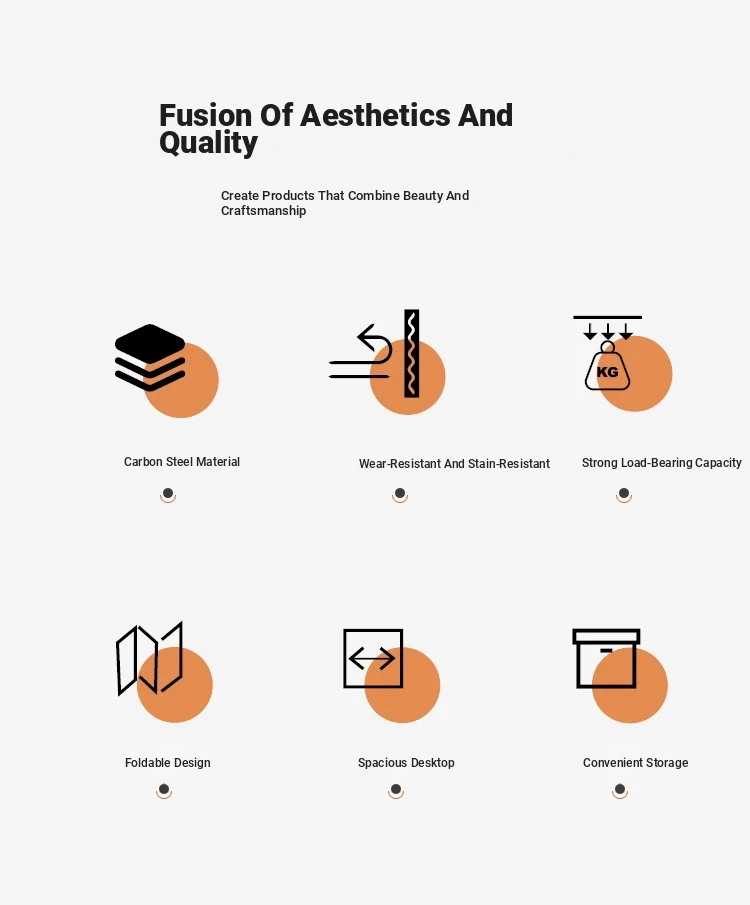 Fusion Of Aesthetics And Quality

Create Products That Combine Beauty And Craftsmanship

KG

Carbon Steel Material

Wear-Resistant And Stain-Resistant

Strong Load-Bearing Capacity

Foldable Design

Spacious Desktop

Convenient Storage